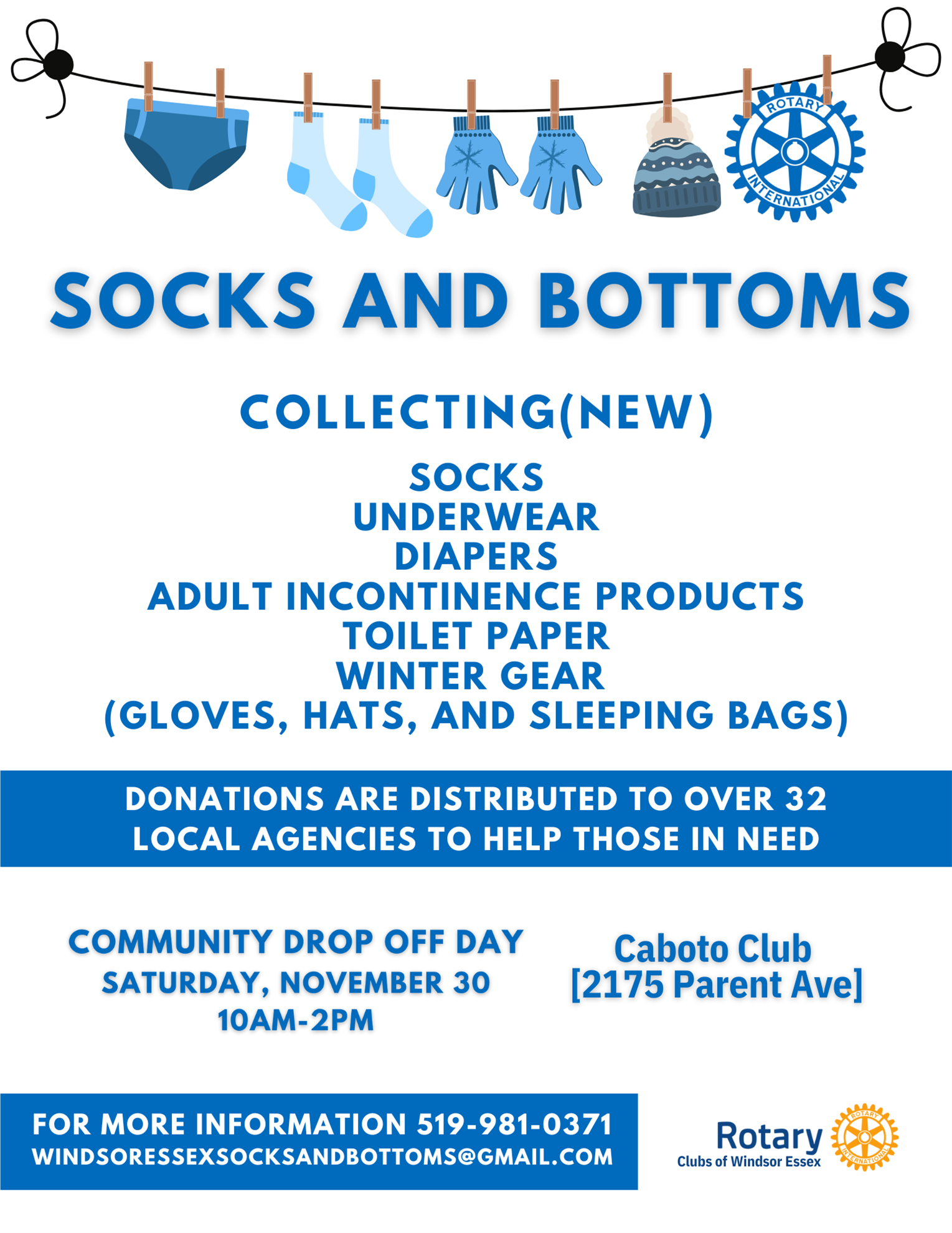 ROTARY INTERNATIONAL

SOCKS AND BOTTOMS

COLLECTING(NEW)

SOCKS
UNDERWEAR
DIAPERS
ADULT INCONTINENCE PRODUCTS
TOILET PAPER
WINTER GEAR
(GLOVES, HATS, AND SLEEPING BAGS)

DONATIONS ARE DISTRIBUTED TO OVER 32 LOCAL AGENCIES TO HELP THOSE IN NEED

COMMUNITY DROP OFF DAY
SATURDAY, NOVEMBER 30
10AM-2PM

Caboto Club
[2175 Parent Ave]

FOR MORE INFORMATION 519-981-0371
WINDSORESSEXSOCKSANDBOTTOMS@GMAIL.COM

Rotary
Clubs of Windsor Essex
ROTARY INTERNATIONAL